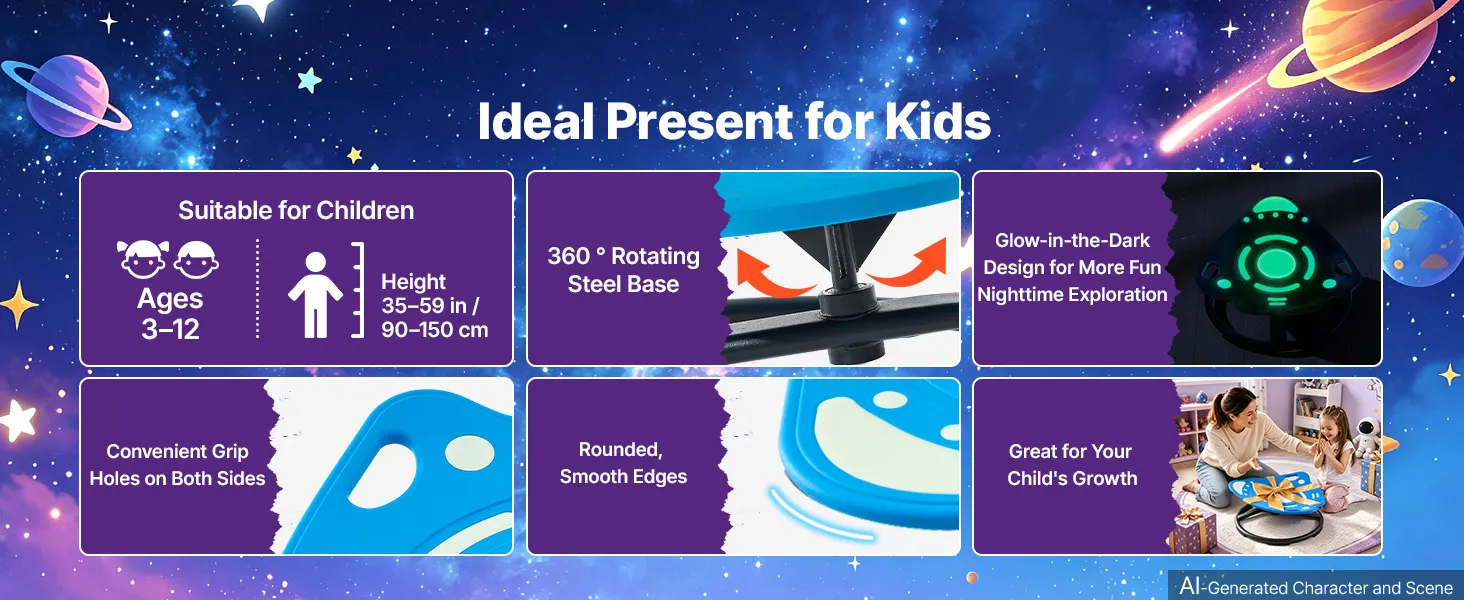 Ideal Present for Kids

Suitable for Children

Ages
3–12

Height
35–59 in /
90–150 cm

360 ° Rotating
Steel Base

Glow-in-the-Dark
Design for More Fun
Nighttime Exploration

Convenient Grip
Holes on Both Sides

Rounded,
Smooth Edges

Great for Your
Child's Growth

AI-Generated Character and Scene